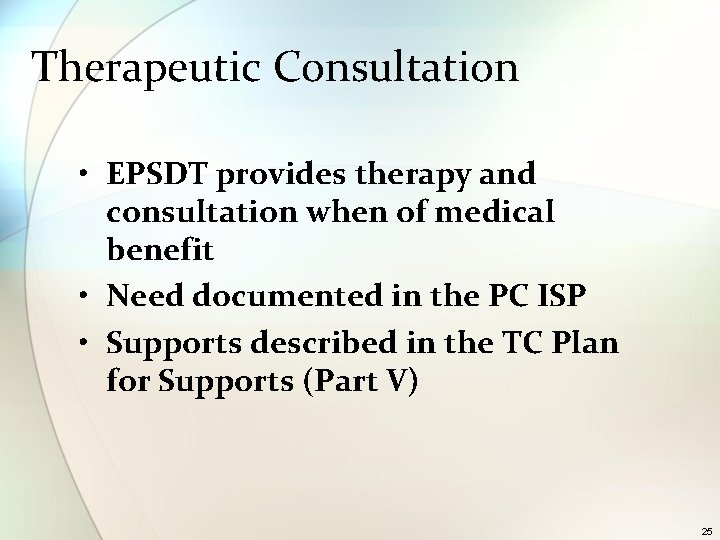 Therapeutic Consultation

• EPSDT provides therapy and consultation when of medical benefit
• Need documented in the PC ISP
• Supports described in the TC Plan for Supports (Part V)

25